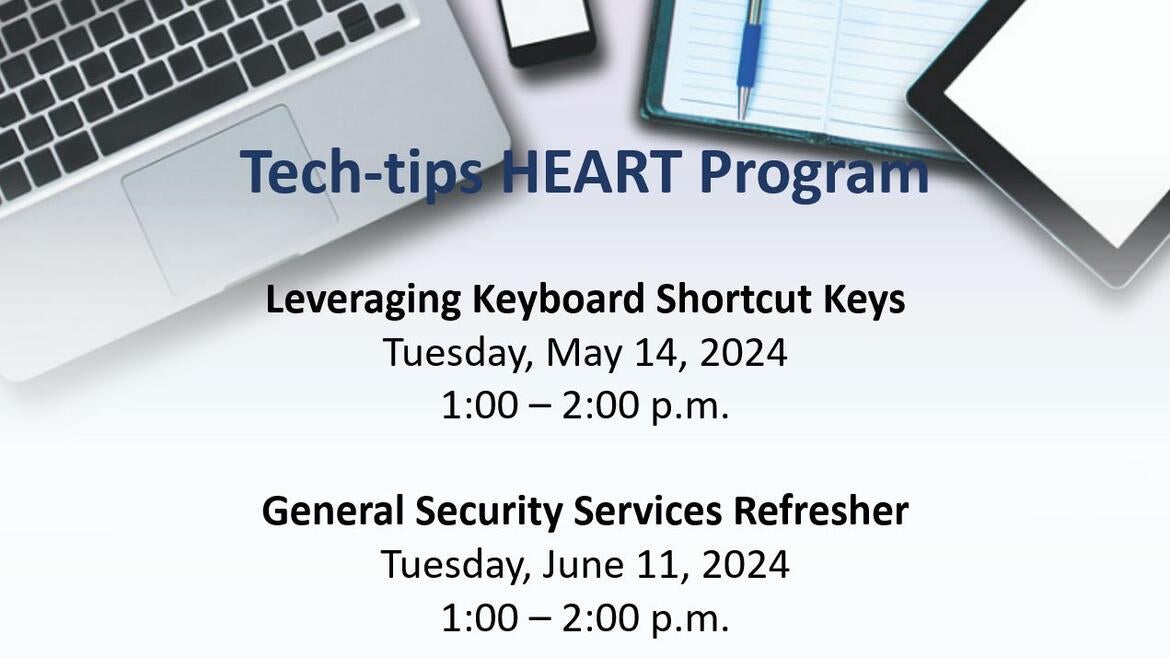 Tech-tips HEART Program

Leveraging Keyboard Shortcut Keys
Tuesday, May 14, 2024
1:00 – 2:00 p.m.

General Security Services Refresher
Tuesday, June 11, 2024
1:00 – 2:00 p.m.